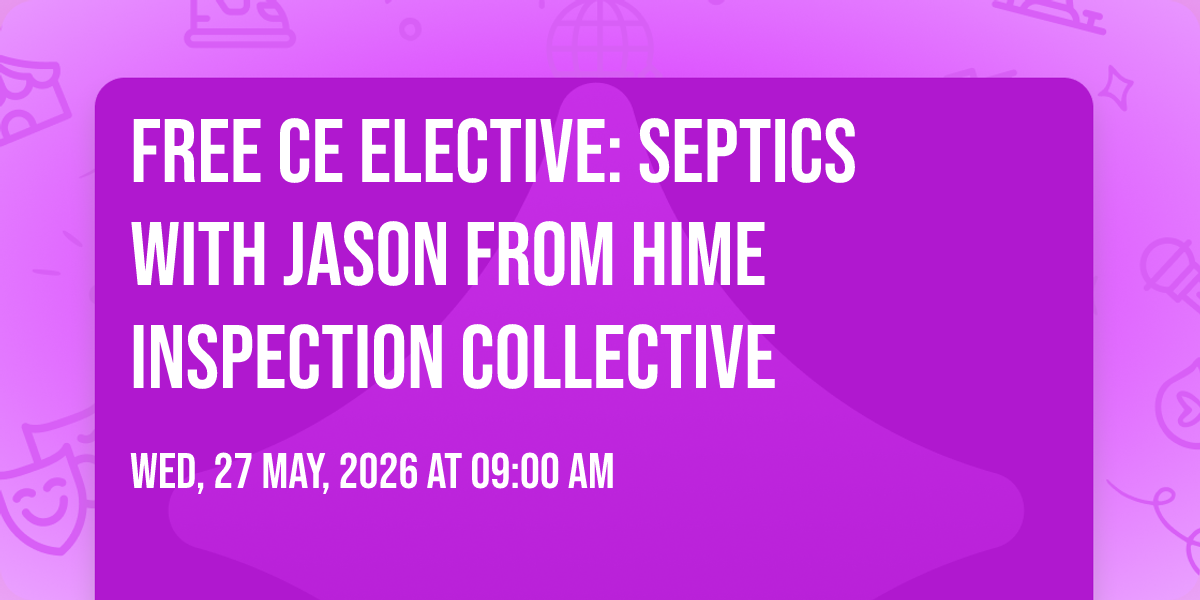 FREE CE ELECTIVE: SEPTICS WITH JASON FROM HIME INSPECTION COLLECTIVE

WED, 27 MAY, 2026 AT 09:00 AM